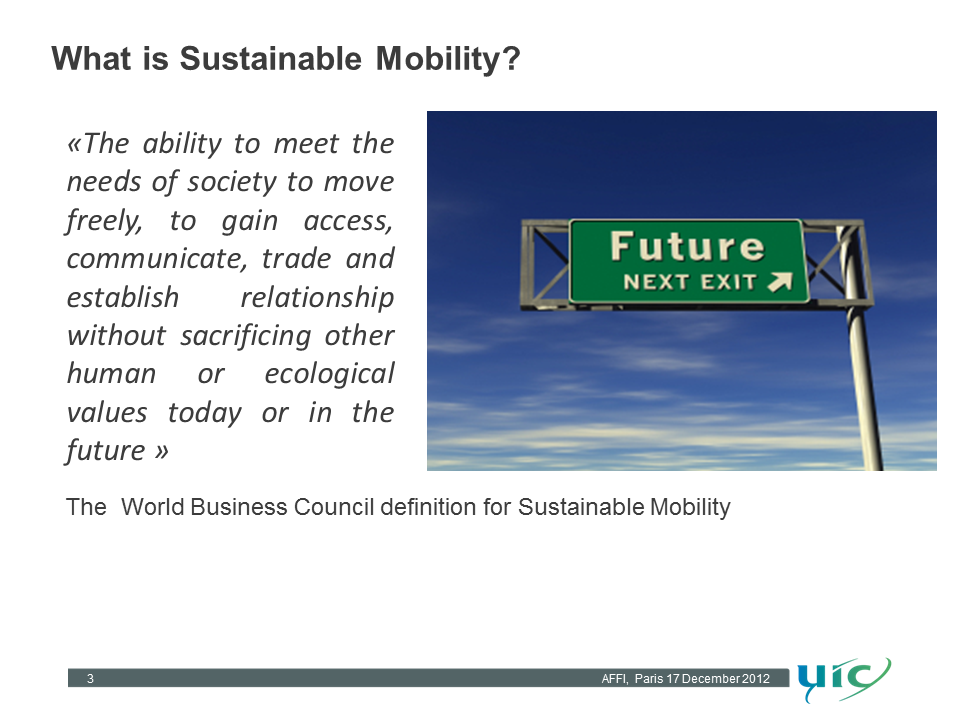 What is Sustainable Mobility?

«The ability to meet the needs of society to move freely, to gain access, communicate, trade and establish relationship without sacrificing other human or ecological values today or in the future »

Future
NEXT EXIT

The World Business Council definition for Sustainable Mobility

3

AFFI, Paris 17 December 2012

uic